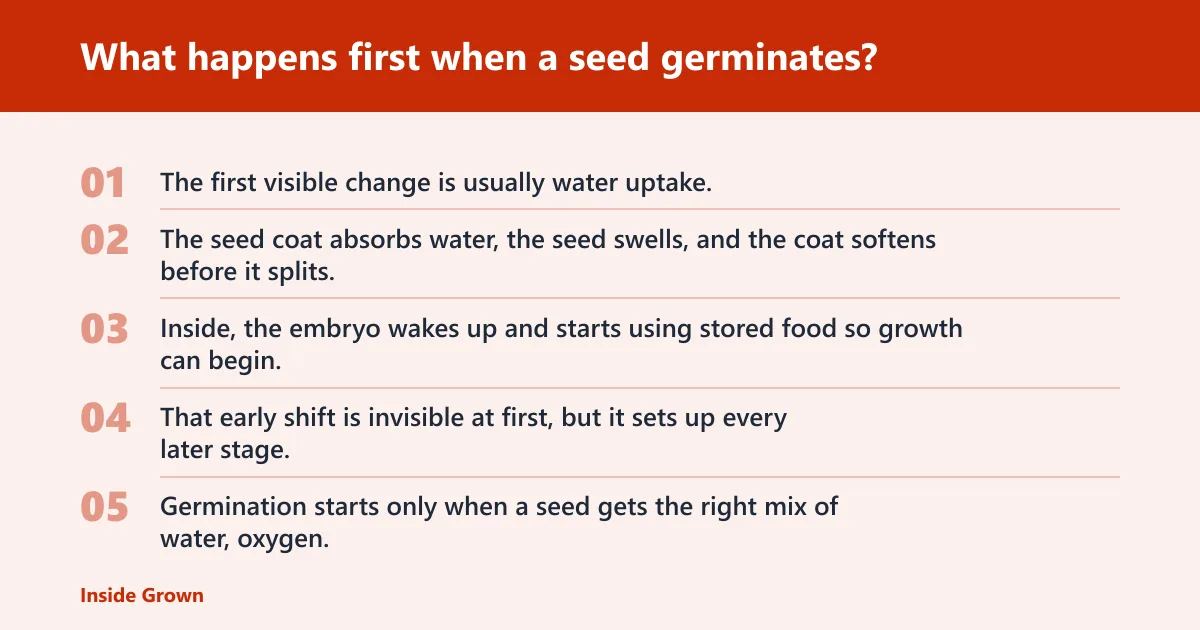 What happens first when a seed germinates?

01 The first visible change is usually water uptake.

02 The seed coat absorbs water, the seed swells, and the coat softens before it splits.

03 Inside, the embryo wakes up and starts using stored food so growth can begin.

04 That early shift is invisible at first, but it sets up every later stage.

05 Germination starts only when a seed gets the right mix of water, oxygen.

Inside Grown